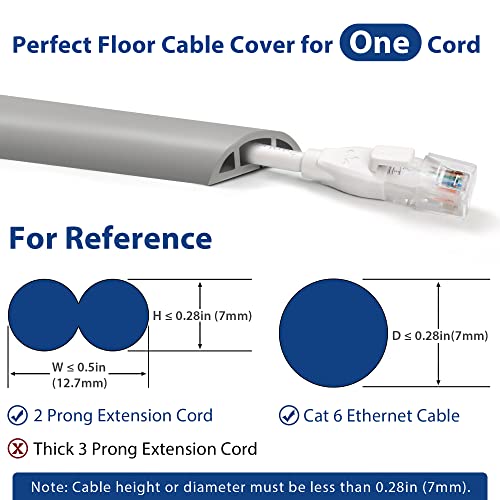 Perfect Floor Cable Cover for One Cord

For Reference

H ≤ 0.28in (7mm)

W ≤ 0.5in (12.7mm)

D ≤ 0.28in(7mm)

2 Prong Extension Cord

Cat 6 Ethernet Cable

Thick 3 Prong Extension Cord

Note: Cable height or diameter must be less than 0.28in (7mm).